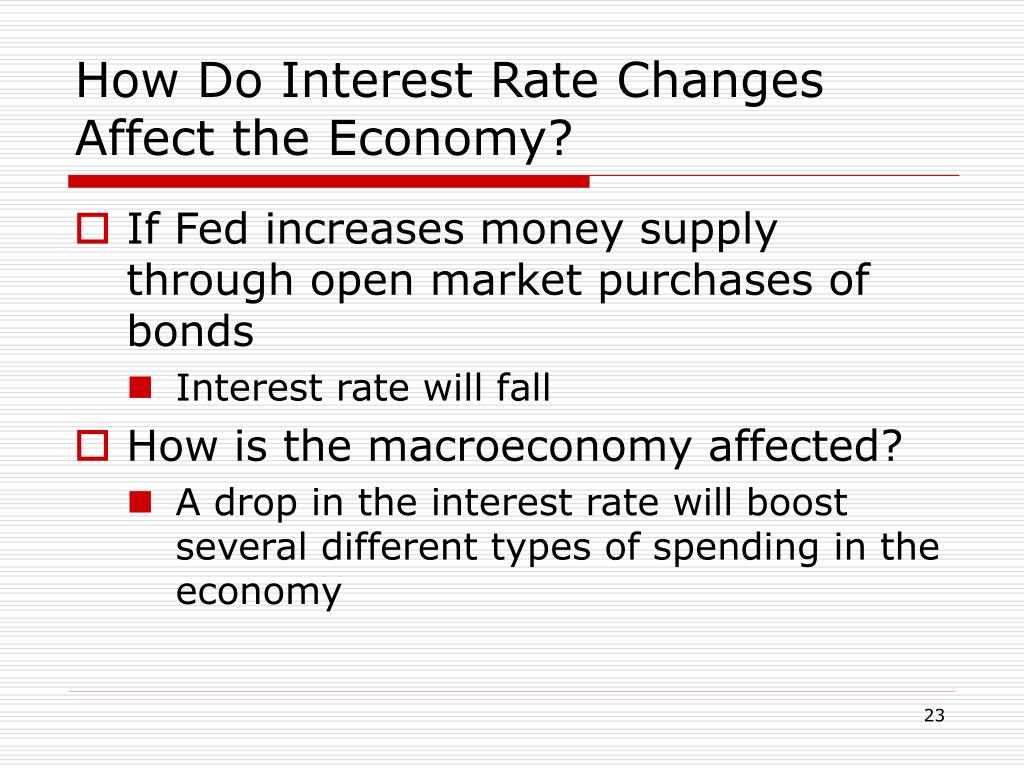 How Do Interest Rate Changes Affect the Economy?

If Fed increases money supply through open market purchases of bonds

Interest rate will fall

How is the macroeconomy affected?

A drop in the interest rate will boost several different types of spending in the economy

23